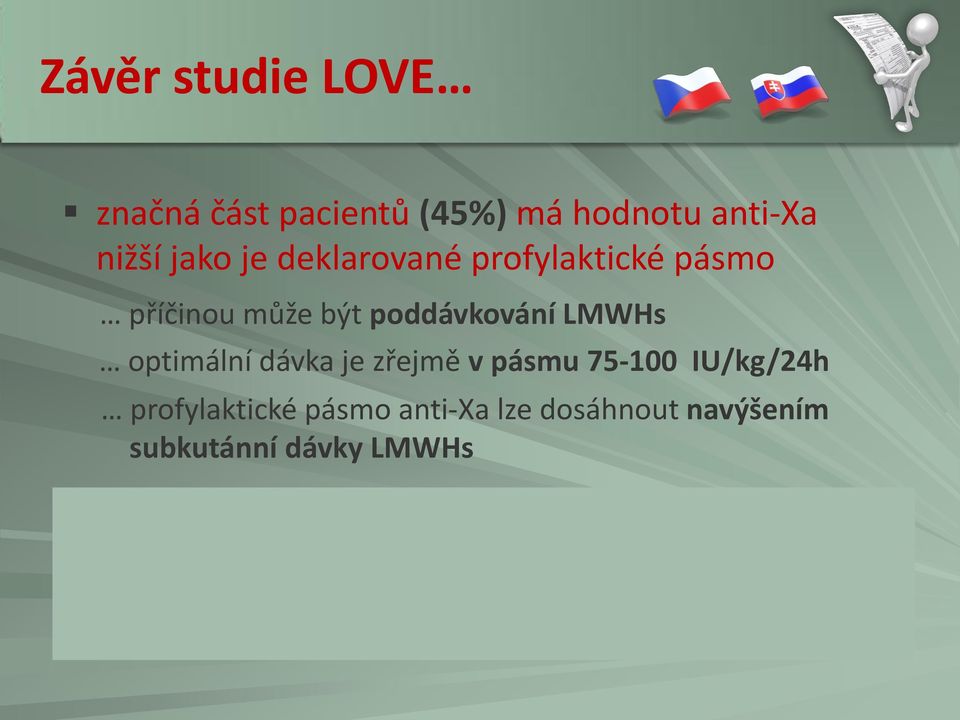 Závěr studie LOVE…

▪ značná část pacientů (45%) má hodnotu anti-Xa nižší jako je deklarované profylaktické pásmo

… příčinou může být poddávkování LMWHs

… optimální dávka je zřejmě v pásmu 75-100 IU/kg/24h

… profylaktické pásmo anti-Xa lze dosáhnout navýšením subkutánní dávky LMWHs